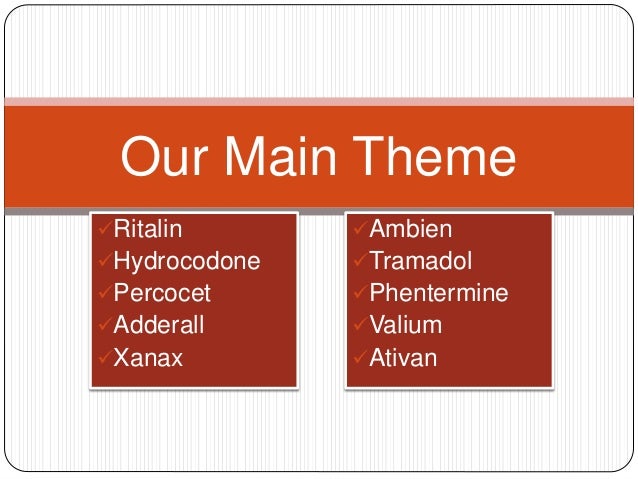 Our Main Theme

✓Ritalin
✓Hydrocodone
✓Percocet
✓Adderall
✓Xanax

✓Ambien
✓Tramadol
✓Phentermine
✓Valium
✓Ativan